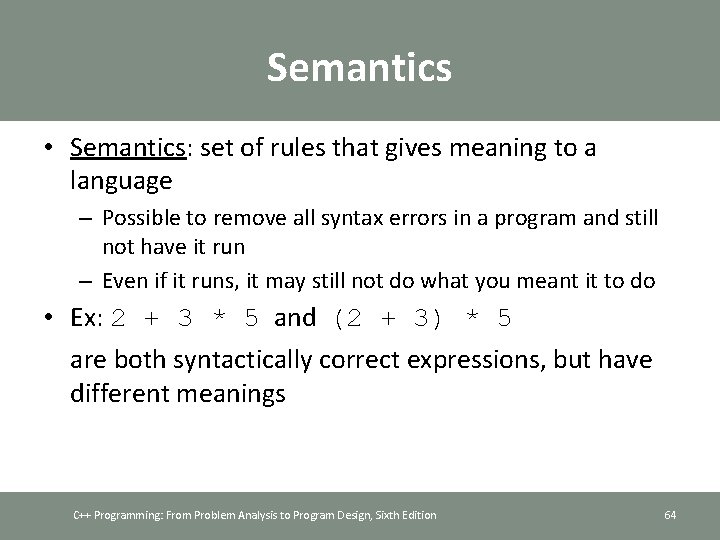 Semantics

• Semantics: set of rules that gives meaning to a language
– Possible to remove all syntax errors in a program and still not have it run
– Even if it runs, it may still not do what you meant it to do

• Ex: 2 + 3 * 5 and (2 + 3) * 5
are both syntactically correct expressions, but have different meanings

C++ Programming: From Problem Analysis to Program Design, Sixth Edition

64